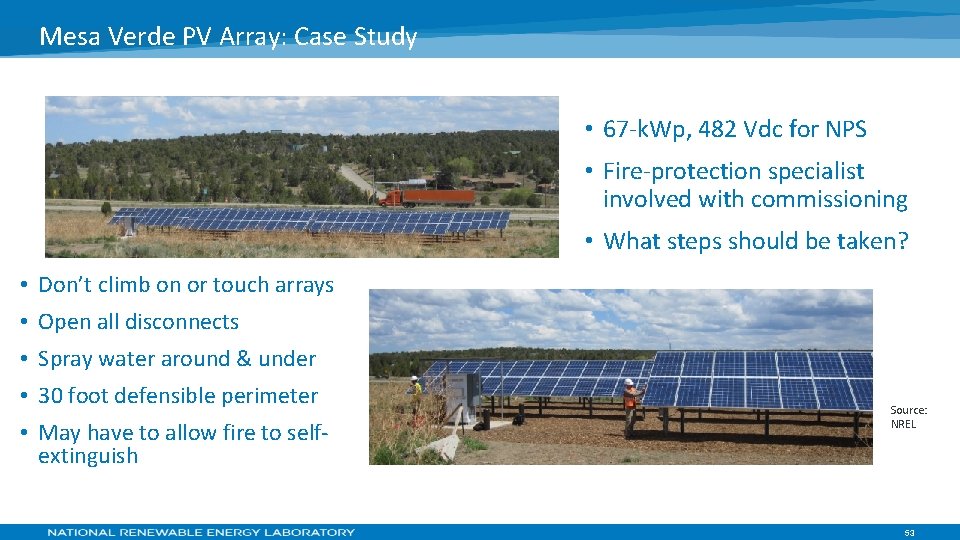 Mesa Verde PV Array: Case Study

• 67-kWp, 482 Vdc for NPS

• Fire-protection specialist involved with commissioning

• What steps should be taken?

• Don't climb on or touch arrays

• Open all disconnects

• Spray water around & under

• 30 foot defensible perimeter

• May have to allow fire to self-extinguish

Source: NREL

NATIONAL RENEWABLE ENERGY LABORATORY

53